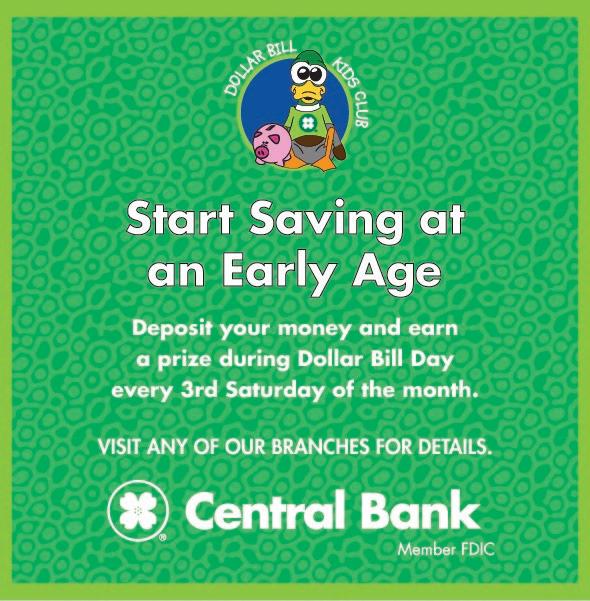 DOLLAR BILL KIDS CLUB

Start Saving at an Early Age

Deposit your money and earn a prize during Dollar Bill Day every 3rd Saturday of the month.

VISIT ANY OF OUR BRANCHES FOR DETAILS.

Central Bank

Member FDIC